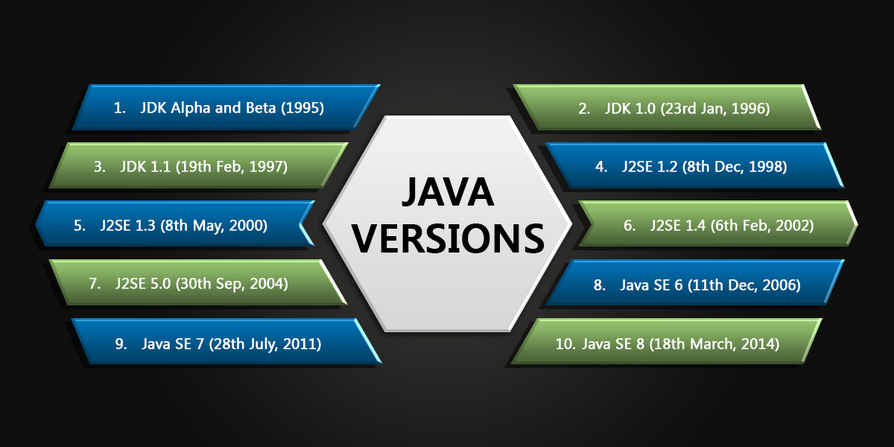 JAVA VERSIONS

1. JDK Alpha and Beta (1995)

2. JDK 1.0 (23rd Jan, 1996)

3. JDK 1.1 (19th Feb, 1997)

4. J2SE 1.2 (8th Dec, 1998)

5. J2SE 1.3 (8th May, 2000)

6. J2SE 1.4 (6th Feb, 2002)

7. J2SE 5.0 (30th Sep, 2004)

8. Java SE 6 (11th Dec, 2006)

9. Java SE 7 (28th July, 2011)

10. Java SE 8 (18th March, 2014)